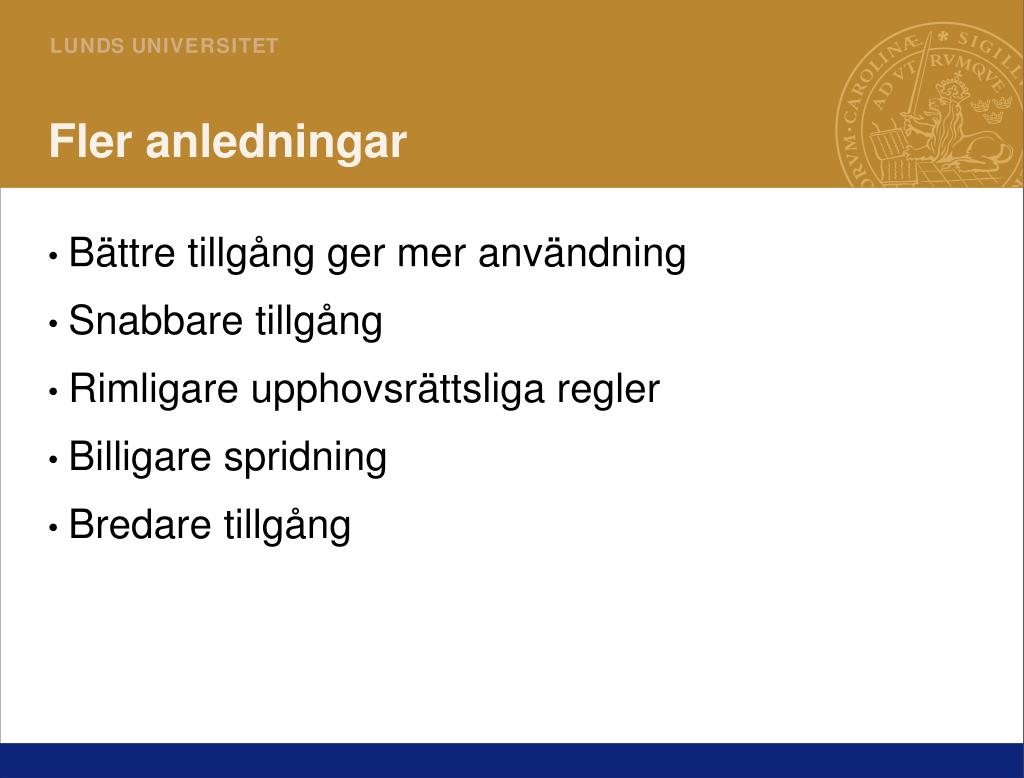 LUNDS UNIVERSITET

Fler anledningar

• Bättre tillgång ger mer användning
• Snabbare tillgång
• Rimligare upphovsrättsliga regler
• Billigare spridning
• Bredare tillgång